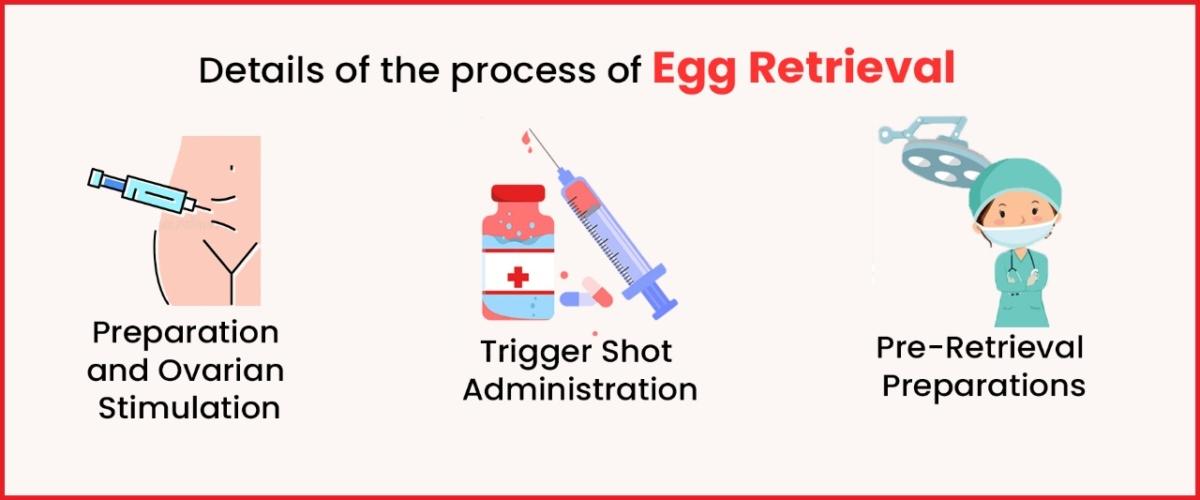 Details of the process of Egg Retrieval

Preparation and Ovarian Stimulation

Trigger Shot Administration

Pre-Retrieval Preparations